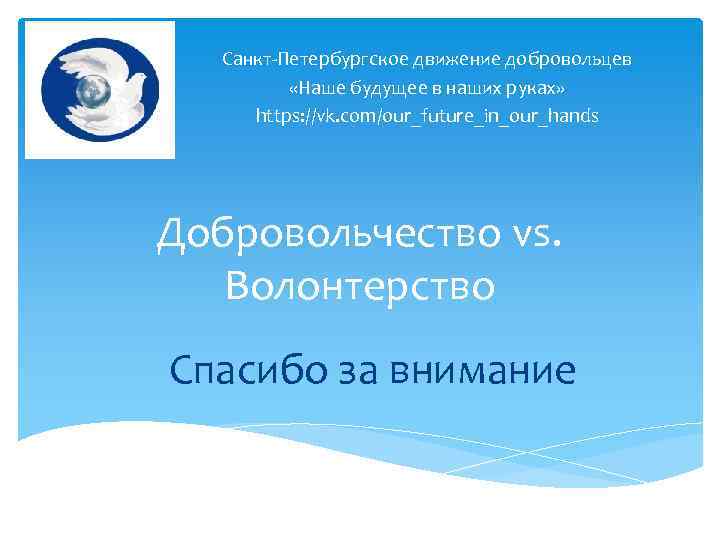 Санкт-Петербургское движение добровольцев
«Наше будущее в наших руках»
https://vk.com/our_future_in_our_hands

Добровольчество vs. Волонтерство

Спасибо за внимание